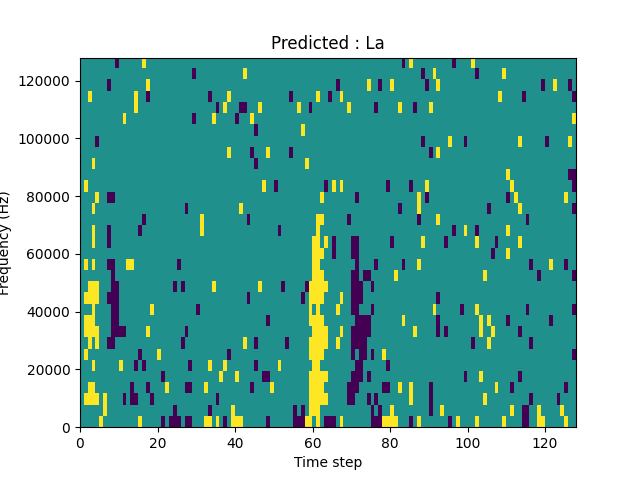 Predicted : La

Frequency (Hz)

120000
100000
80000
60000
40000
20000
0

0 20 40 60 80 100 120

Time step